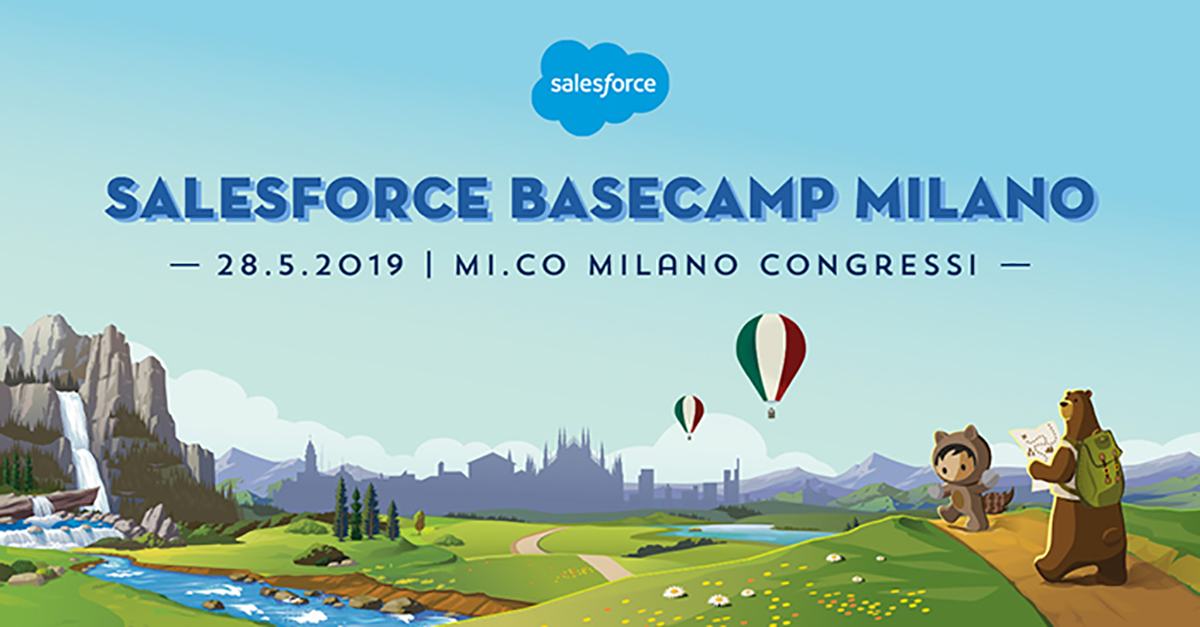 salesforce

SALESFORCE BASECAMP MILANO

— 28.5.2019 | MI.CO MILANO CONGRESSI —